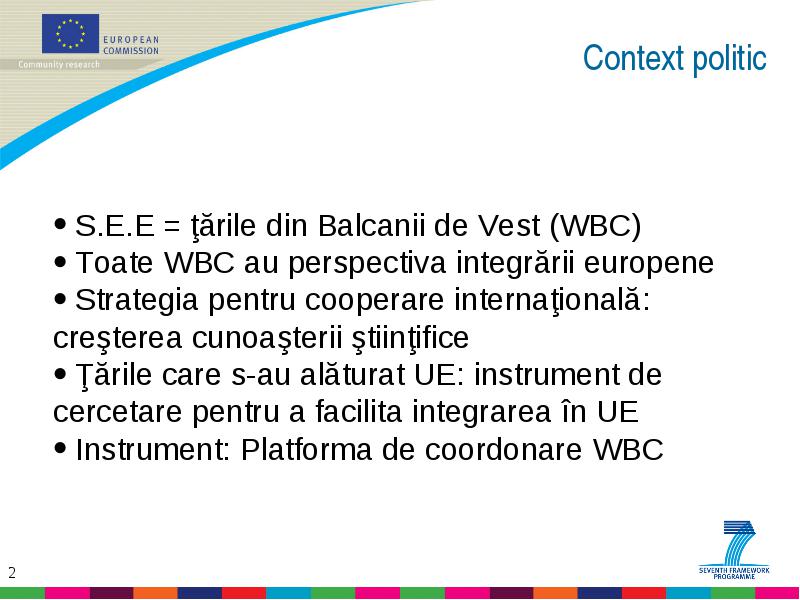 EUROPEAN COMMISSION
Community research

Context politic

• S.E.E = ţările din Balcanii de Vest (WBC)
• Toate WBC au perspectiva integrării europene
• Strategia pentru cooperare internaţională: creşterea cunoaşterii ştiinţifice
• Ţările care s-au alăturat UE: instrument de cercetare pentru a facilita integrarea în UE
• Instrument: Platforma de coordonare WBC

2

SEVENTH FRAMEWORK PROGRAMME